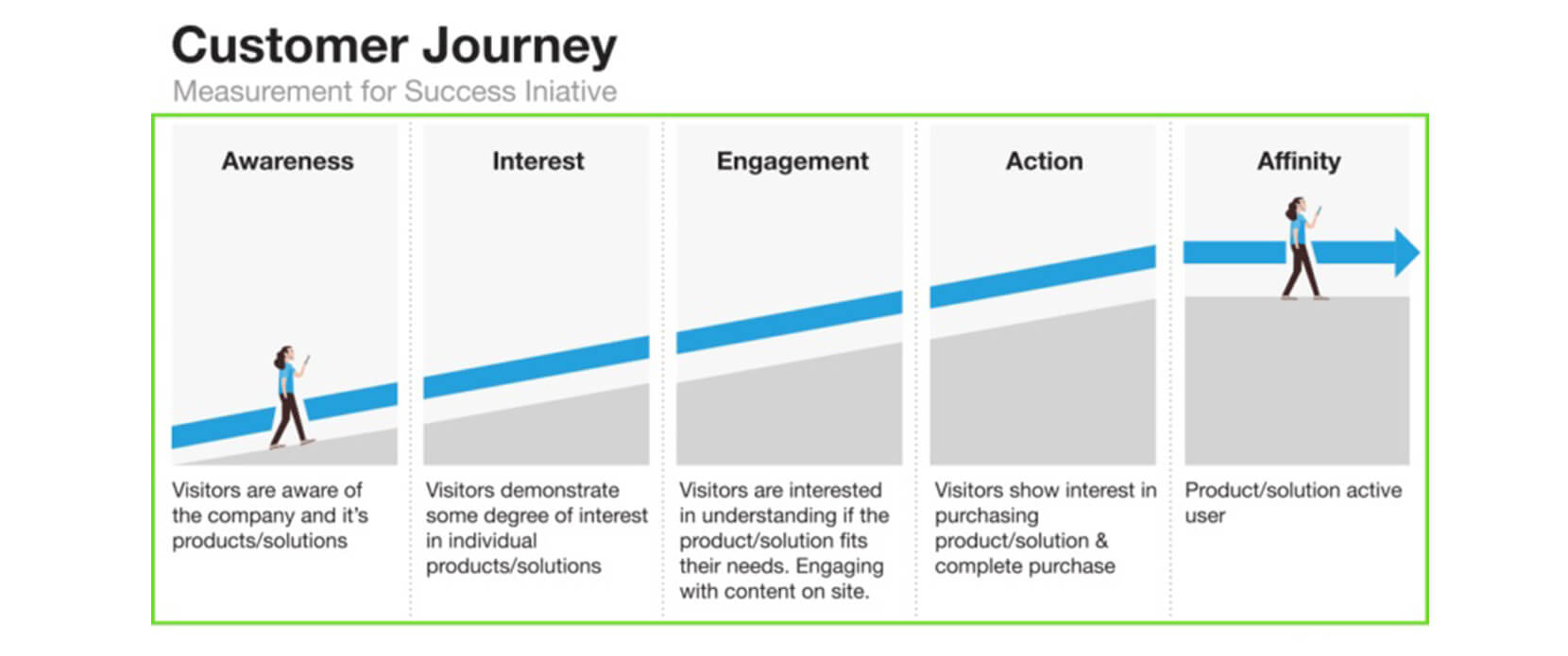 Customer Journey
Measurement for Success Iniative

Awareness

Visitors are aware of the company and it's products/solutions

Interest

Visitors demonstrate some degree of interest in individual products/solutions

Engagement

Visitors are interested in understanding if the product/solution fits their needs. Engaging with content on site.

Action

Visitors show interest in purchasing product/solution & complete purchase

Affinity

Product/solution active user